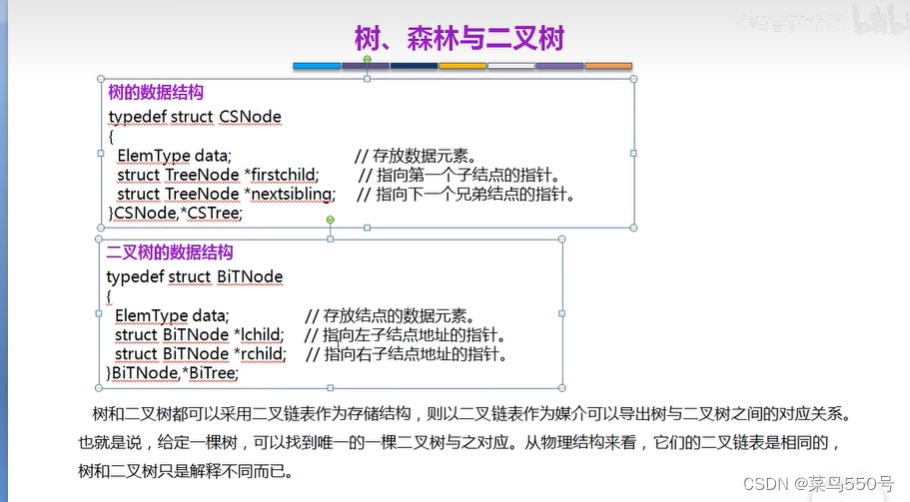 树、森林与二叉树

树的数据结构
typedef struct CSNode
{
ElemType data; // 存放数据元素。
struct TreeNode *firstchild; // 指向第一个子结点的指针。
struct TreeNode *nextsibling; // 指向下一个兄弟结点的指针。
}CSNode,*CSTree;

二叉树的数据结构
typedef struct BiTNode
{
ElemType data; // 存放结点的数据元素。
struct BiTNode *lchild; // 指向左子结点地址的指针。
struct BiTNode *rchild; // 指向右子结点地址的指针。
}BiTNode,*BiTree;

树和二叉树都可以采用二叉链表作为存储结构，则以二叉链表作为媒介可以导出树与二叉树之间的对应关系。也就是说，给定一棵树，可以找到唯一的一棵二叉树与之对应。从物理结构来看，它们的二叉链表是相同的，树和二叉树只是解释不同而已。

CSDN @菜鸟550号